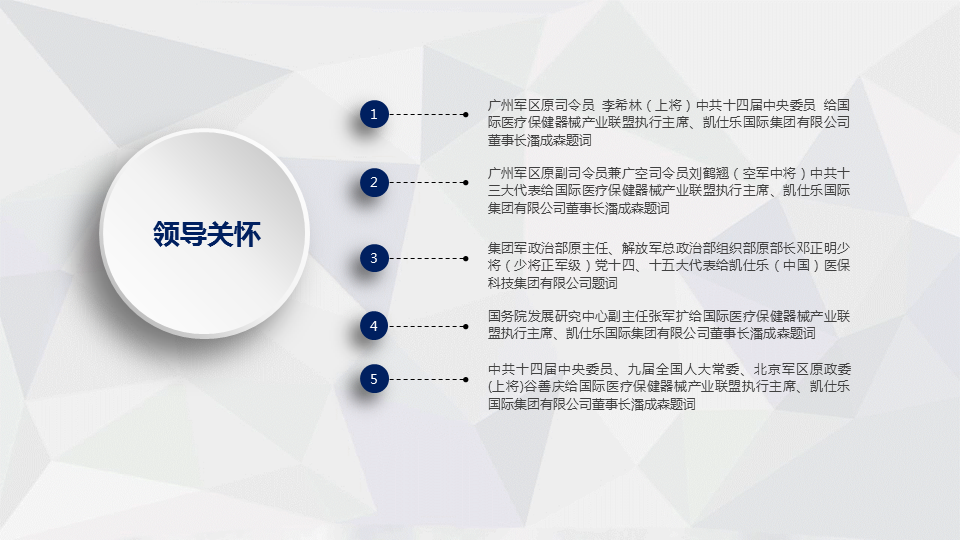 领导关怀

1
广州军区原司令员 李希林（上将）中共十四届中央委员 给国际医疗保健器械产业联盟执行主席、凯仕乐国际集团有限公司董事长潘成森题词

2
广州军区原副司令员兼广空司令员刘鹤翘（空军中将）中共十三大代表给国际医疗保健器械产业联盟执行主席、凯仕乐国际集团有限公司董事长潘成森题词

3
集团军政治部原主任、解放军总政治部组织部原部长邓正明少将（少将正军级）党十四、十五大代表给凯仕乐（中国）医保科技集团有限公司题词

4
国务院发展研究中心副主任张军扩给国际医疗保健器械产业联盟执行主席、凯仕乐国际集团有限公司董事长潘成森题词

5
中共十四届中央委员、九届全国人大常委、北京军区原政委(上将)谷善庆给国际医疗保健器械产业联盟执行主席、凯仕乐国际集团有限公司董事长潘成森题词